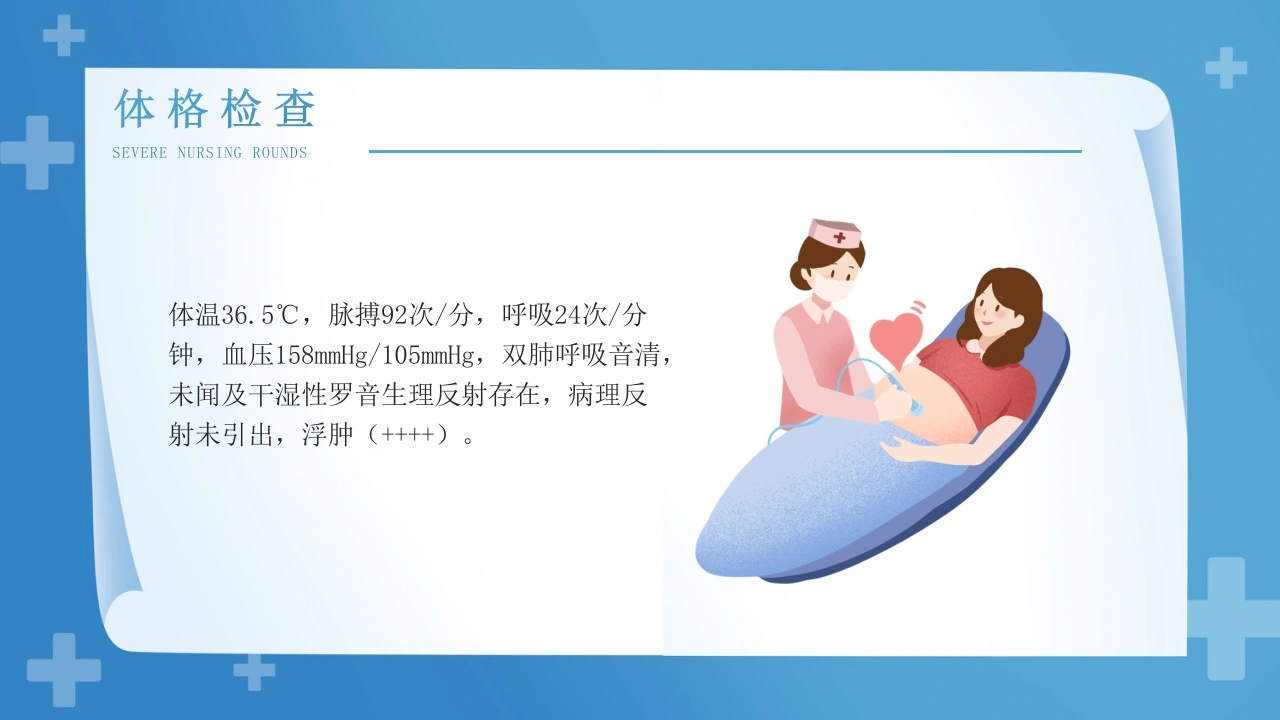 体格检查

SEVERE NURSING ROUNDS

体温36.5℃，脉搏92次/分，呼吸24次/分钟，血压158mmHg/105mmHg，双肺呼吸音清，未闻及干湿性罗音生理反射存在，病理反射未引出，浮肿（++++）。